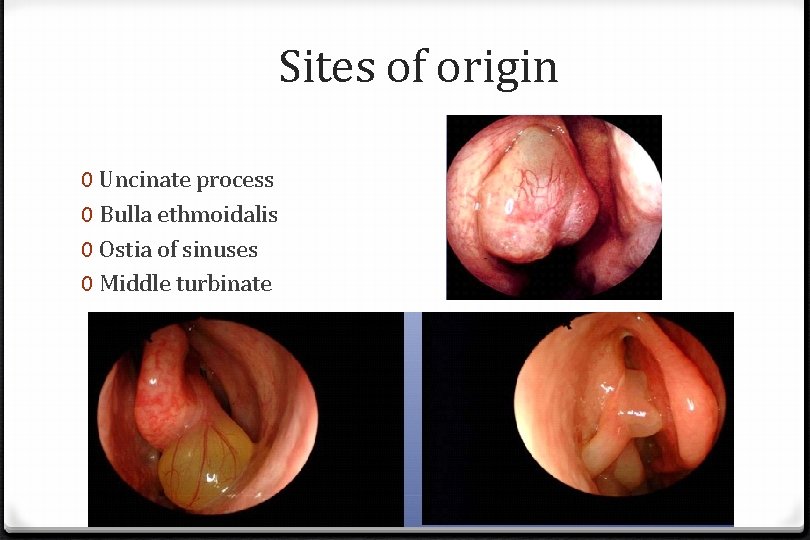 Sites of origin

0 Uncinate process
0 Bulla ethmoidalis
0 Ostia of sinuses
0 Middle turbinate